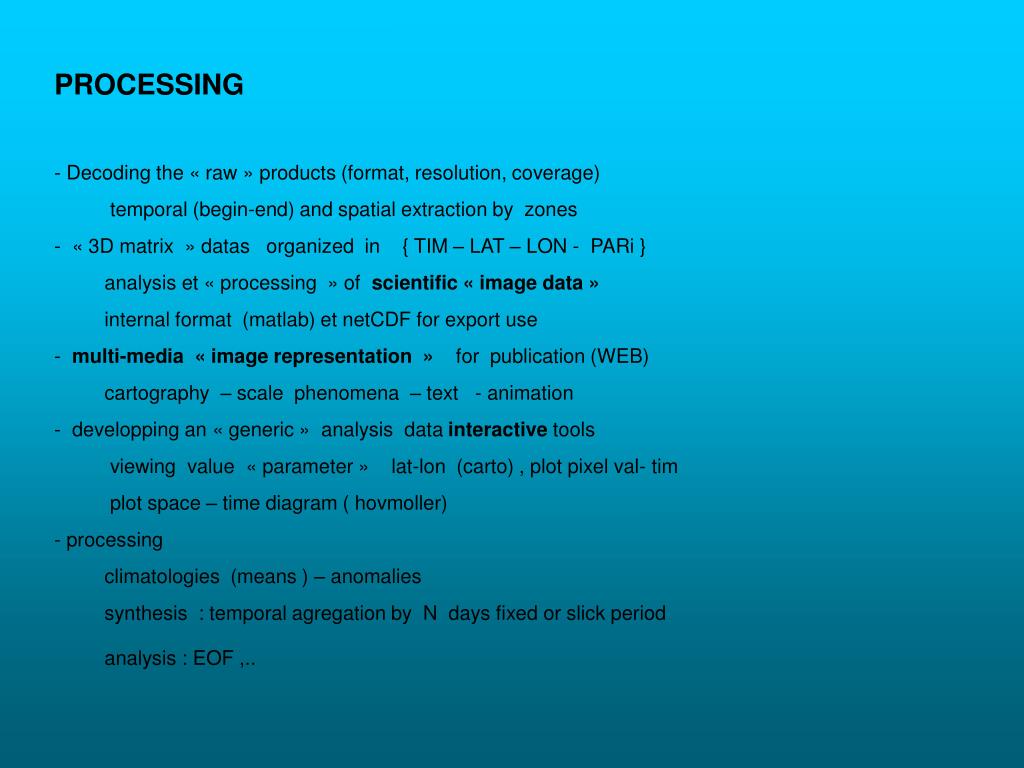 PROCESSING

- Decoding the « raw » products (format, resolution, coverage)

temporal (begin-end) and spatial extraction by zones

- « 3D matrix » datas organized in { TIM – LAT – LON - PARi }

analysis et « processing » of scientific « image data »

internal format (matlab) et netCDF for export use

- multi-media « image representation » for publication (WEB)

cartography – scale phenomena – text - animation

- developping an « generic » analysis data interactive tools

viewing value « parameter » lat-lon (carto) , plot pixel val- tim

plot space – time diagram ( hovmoller)

- processing

climatologies (means ) – anomalies

synthesis : temporal agregation by N days fixed or slick period

analysis : EOF ,..